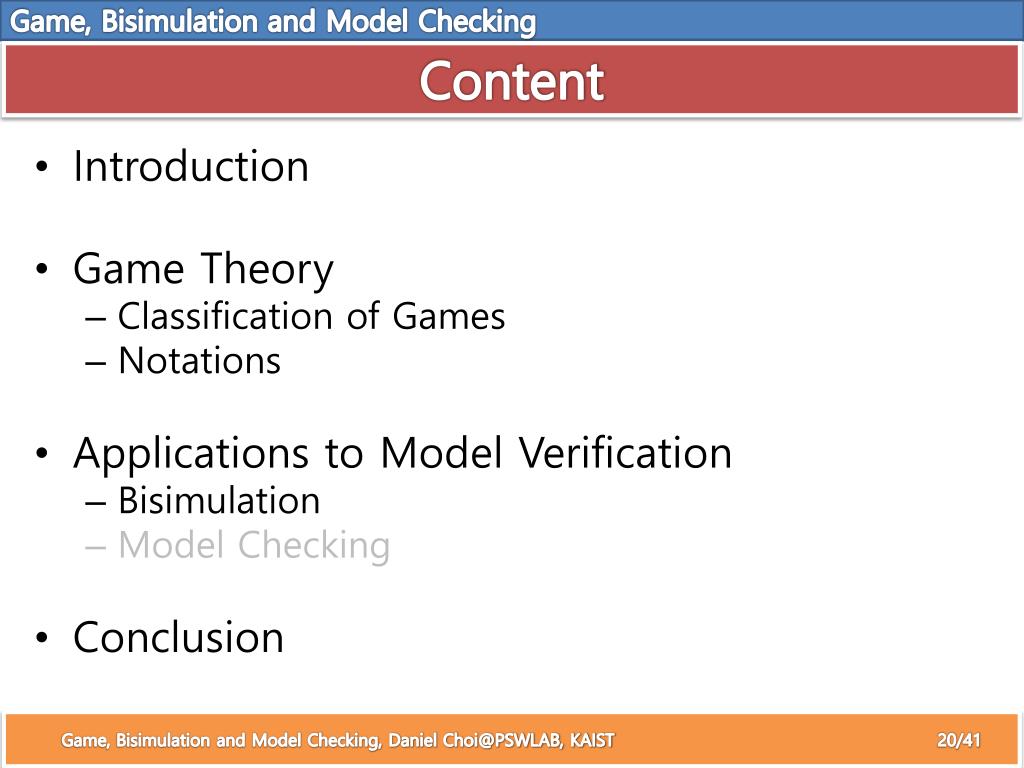 Game, Bisimulation and Model Checking

Content

• Introduction

• Game Theory
– Classification of Games
– Notations

• Applications to Model Verification
– Bisimulation
– Model Checking

• Conclusion

Game, Bisimulation and Model Checking, Daniel Choi@PSWLAB, KAIST

20/41